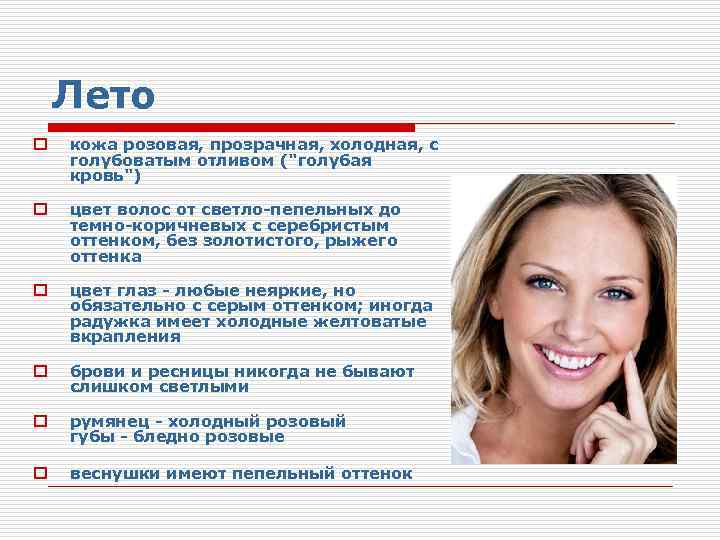 Лето

кожа розовая, прозрачная, холодная, с голубоватым отливом ("голубая кровь")

цвет волос от светло-пепельных до темно-коричневых с серебристым оттенком, без золотистого, рыжего оттенка

цвет глаз - любые неяркие, но обязательно с серым оттенком; иногда радужка имеет холодные желтоватые вкрапления

брови и ресницы никогда не бывают слишком светлыми

румянец - холодный розовый
губы - бледно розовые

веснушки имеют пепельный оттенок